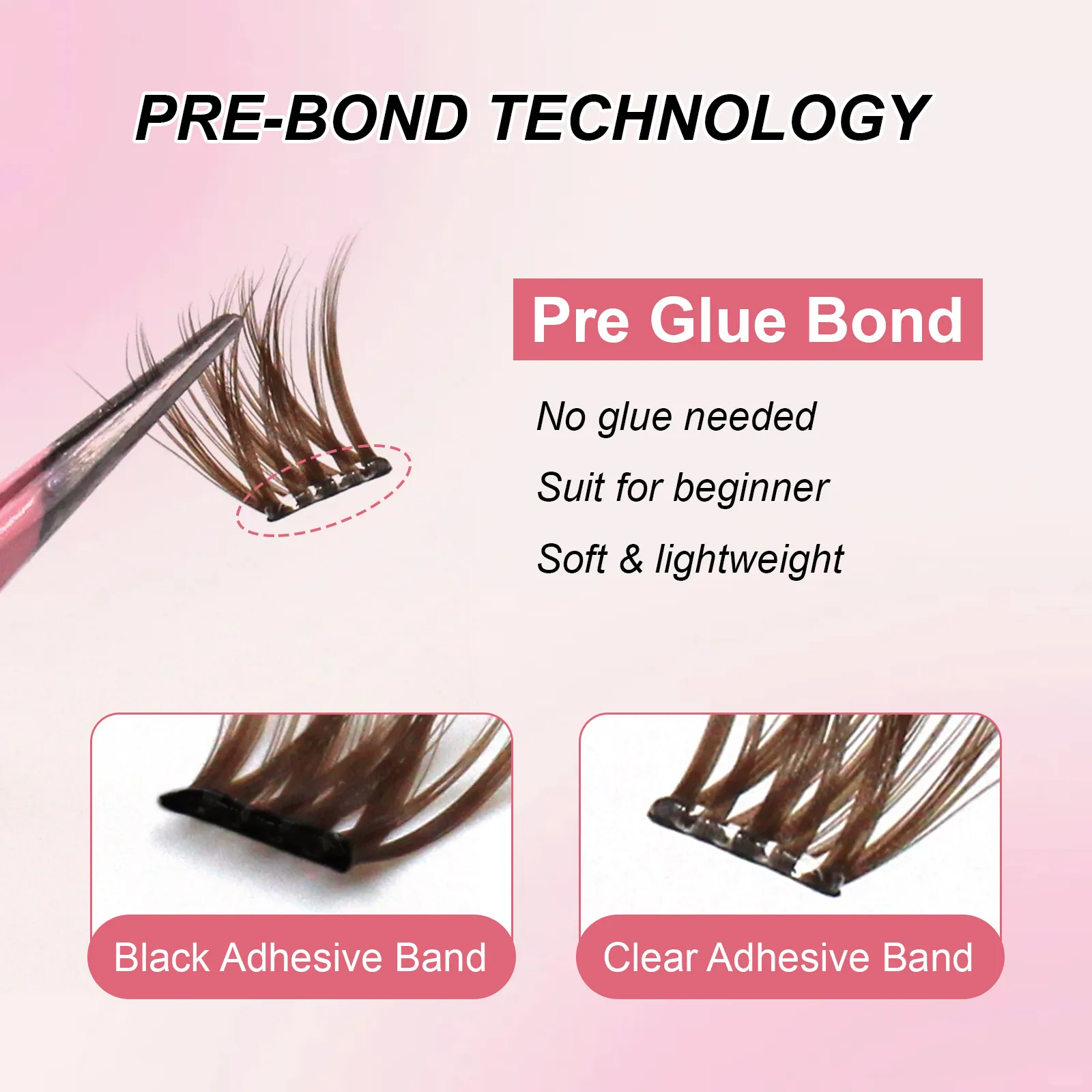 PRE-BOND TECHNOLOGY

Pre Glue Bond

No glue needed

Suit for beginner

Soft & lightweight

Black Adhesive Band

Clear Adhesive Band